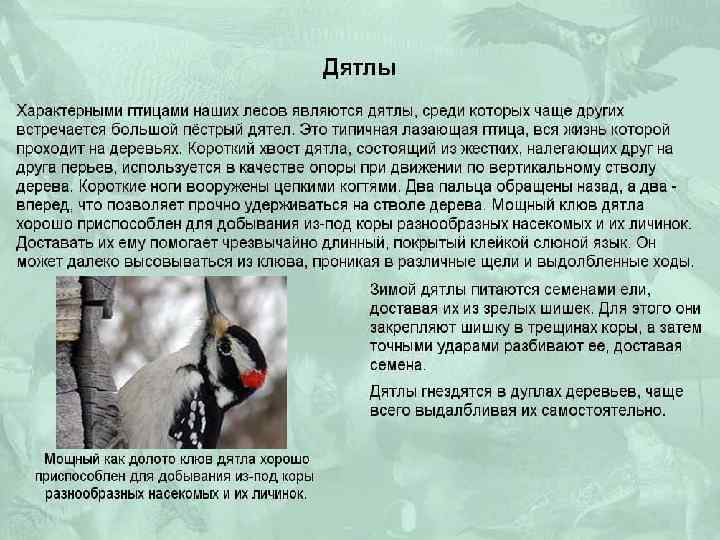 Дятлы

Характерными птицами наших лесов являются дятлы, среди которых чаще других встречается большой пёстрый дятел. Это типичная лазающая птица, вся жизнь которой проходит на деревьях. Короткий хвост дятла, состоящий из жестких, налегающих друг на друга перьев, используется в качестве опоры при движении по вертикальному стволу дерева. Короткие ноги вооружены цепкими когтями. Два пальца обращены назад, а два - вперед, что позволяет прочно удерживаться на стволе дерева. Мощный клюв дятла хорошо приспособлен для добывания из-под коры разнообразных насекомых и их личинок. Доставать их ему помогает чрезвычайно длинный, покрытый клейкой слюной язык. Он может далеко высовываться из клюва, проникая в различные щели и выдолбленные ходы.

Зимой дятлы питаются семенами ели, доставая их из зрелых шишек. Для этого они закрепляют шишку в трещинах коры, а затем точными ударами разбивают ее, доставая семена.

Дятлы гнездятся в дуплах деревьев, чаще всего выдалбливая их самостоятельно.

Мощный как долото клюв дятла хорошо приспособлен для добывания из-под коры разнообразных насекомых и их личинок.